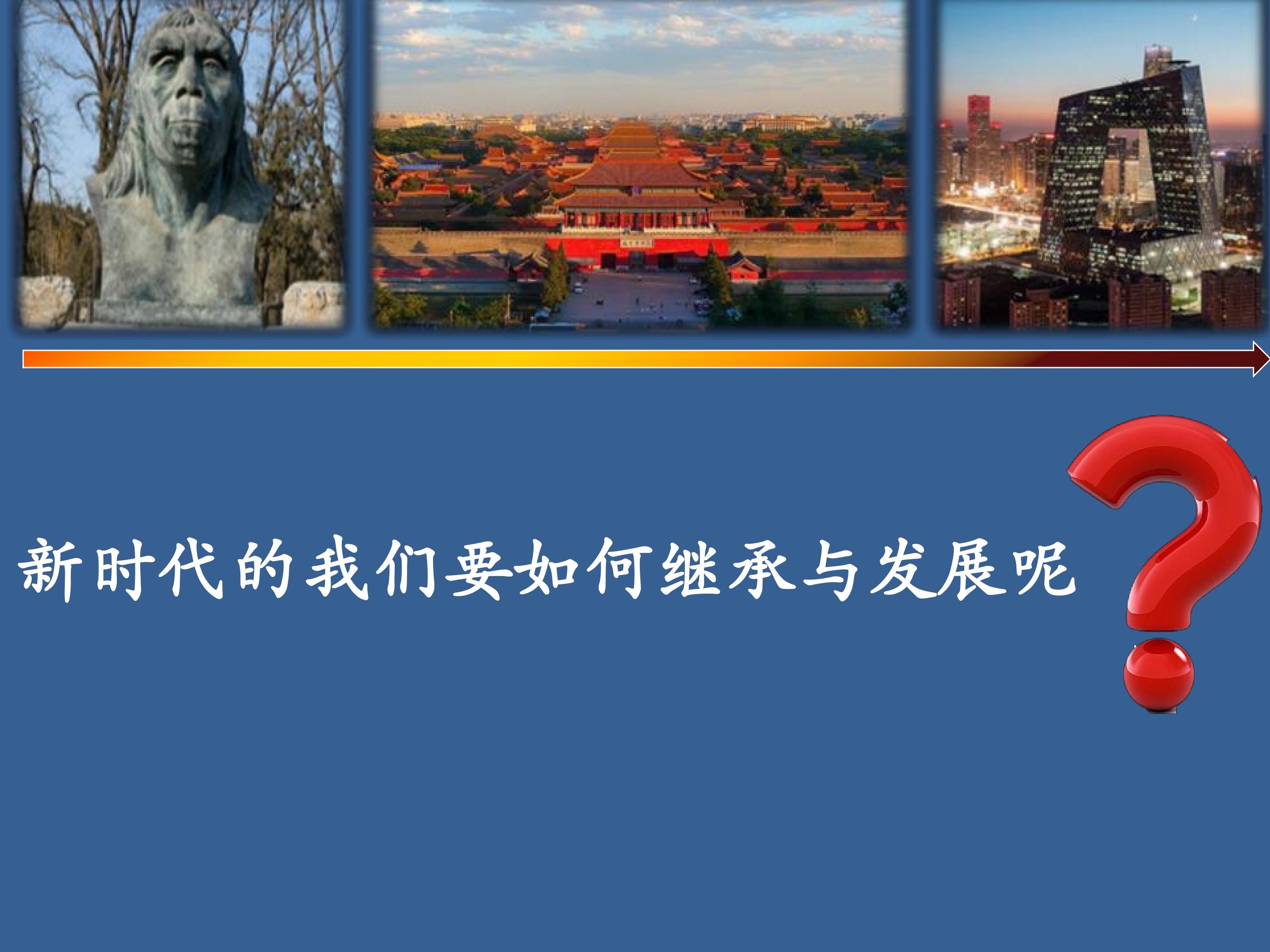 新时代的我们要如何继承与发展呢